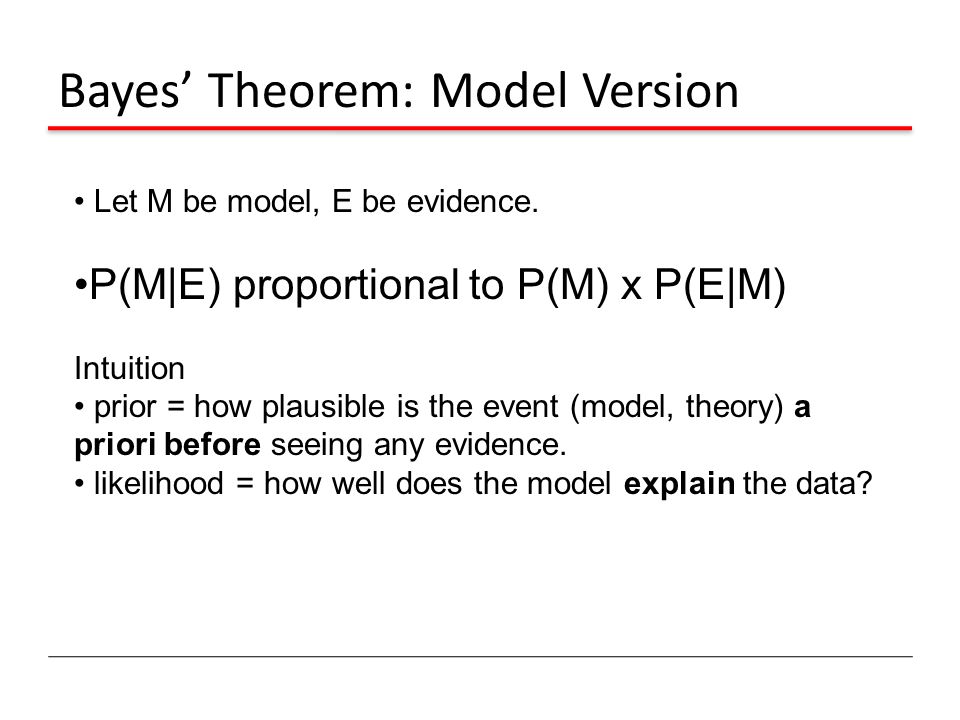 Bayes’ Theorem: Model Version

• Let M be model, E be evidence.

•P(M|E) proportional to P(M) x P(E|M)

Intuition
• prior = how plausible is the event (model, theory) a priori before seeing any evidence.
• likelihood = how well does the model explain the data?